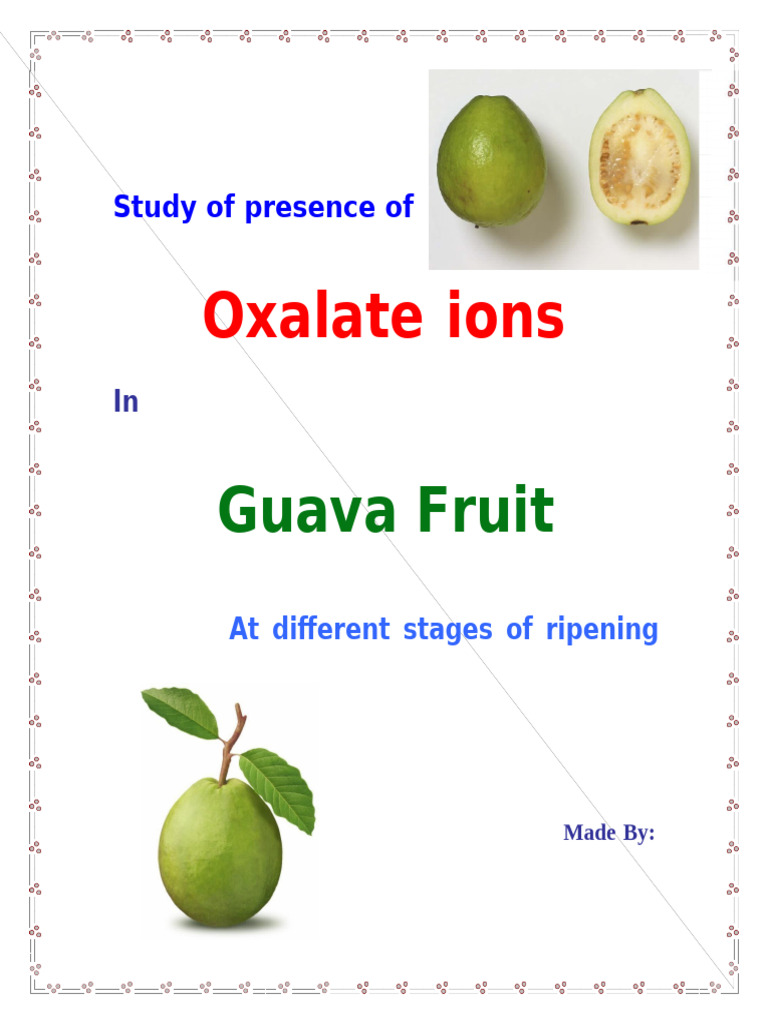 Study of presence of

Oxalate ions

In

Guava Fruit

At different stages of ripening

Made By: